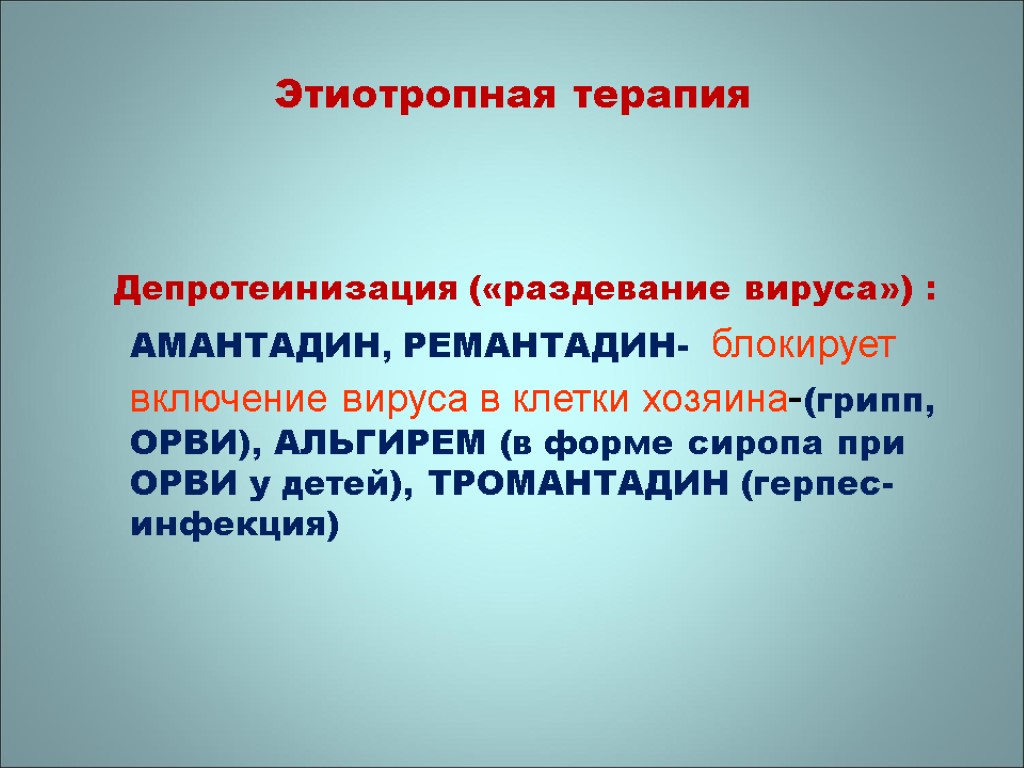 Этиотропная терапия

Депротеинизация («раздевание вируса») :

АМАНТАДИН, РЕМАНТАДИН- блокирует включение вируса в клетки хозяина-(грипп, ОРВИ), АЛЬГИРЕМ (в форме сиропа при ОРВИ у детей), ТРОМАНТАДИН (герпес-инфекция)